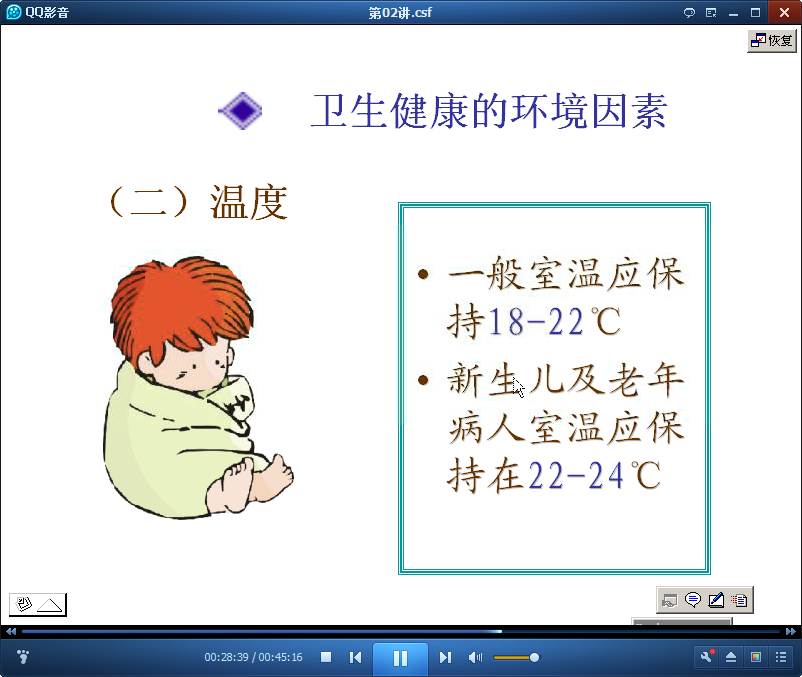 QQ影音

第02讲.csf

恢复

卫生健康的环境因素

（二）温度

• 一般室温应保持18-22℃

• 新生儿及老年病人室温应保持在22-24℃

00:28:39 / 00:45:16